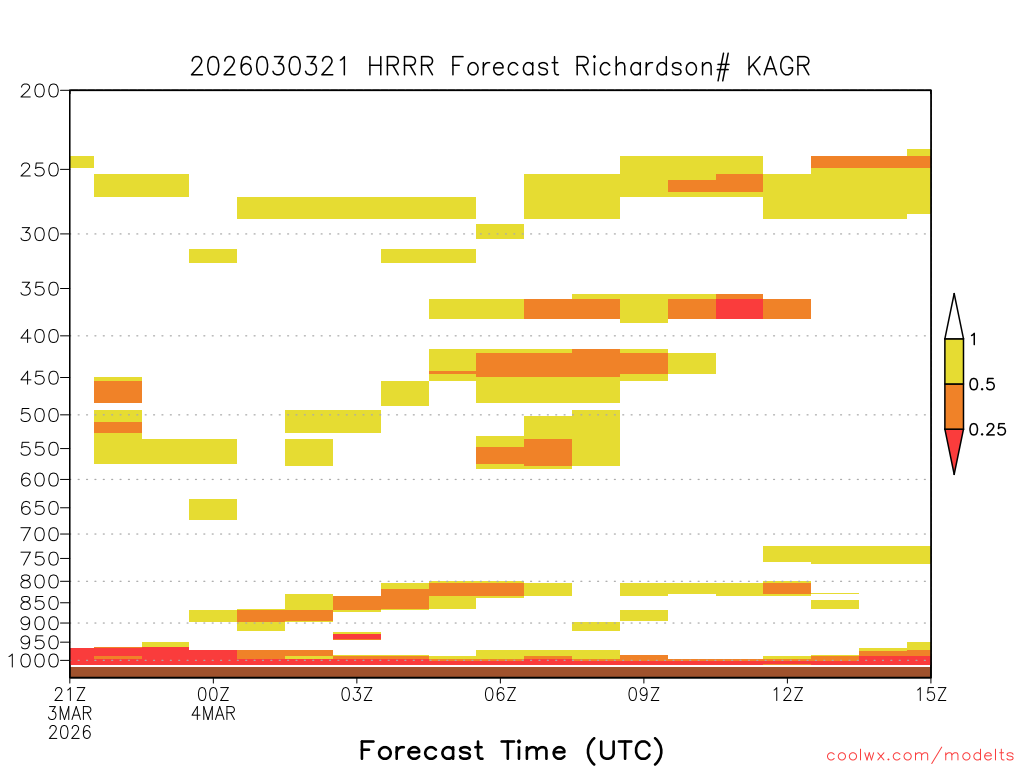 2026030321 HRRR Forecast Richardson# KAGR

200
250
300
350
400
450
500
550
600
650
700
750
800
850
900
950
1000

1
0.5
0.25

21Z
3MAR
2026
00Z
4MAR
03Z
06Z
09Z
12Z
15Z

Forecast Time (UTC)

coolwx.com/modelts